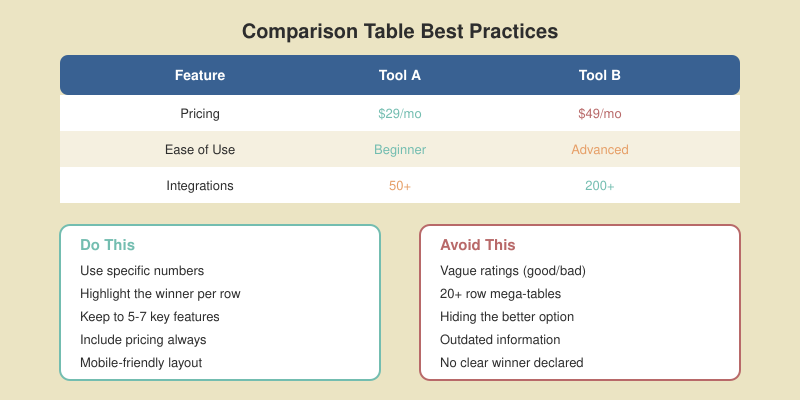 Comparison Table Best Practices

| Feature | Tool A | Tool B |
|---|---|---|
| Pricing | \$29/mo | \$49/mo |
| Ease of Use | Beginner | Advanced |
| Integrations | 50+ | 200+ |

Do This
Use specific numbers
Highlight the winner per row
Keep to 5-7 key features
Include pricing always
Mobile-friendly layout

Avoid This
Vague ratings (good/bad)
20+ row mega-tables
Hiding the better option
Outdated information
No clear winner declared